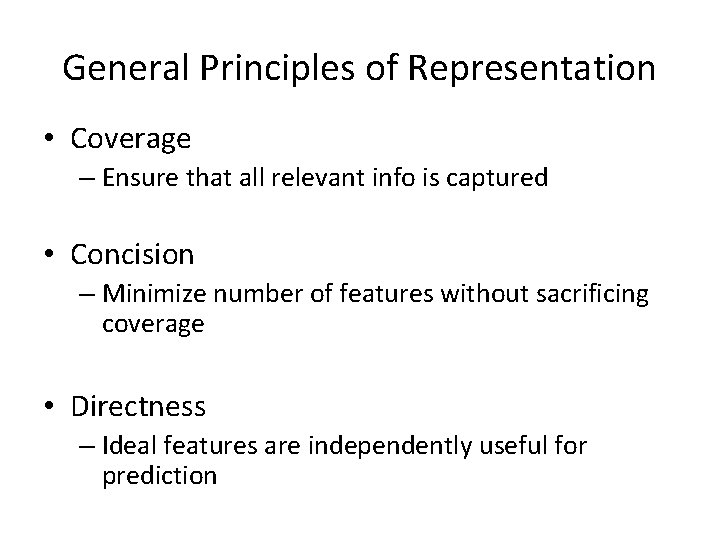 General Principles of Representation

• Coverage
– Ensure that all relevant info is captured

• Concision
– Minimize number of features without sacrificing coverage

• Directness
– Ideal features are independently useful for prediction